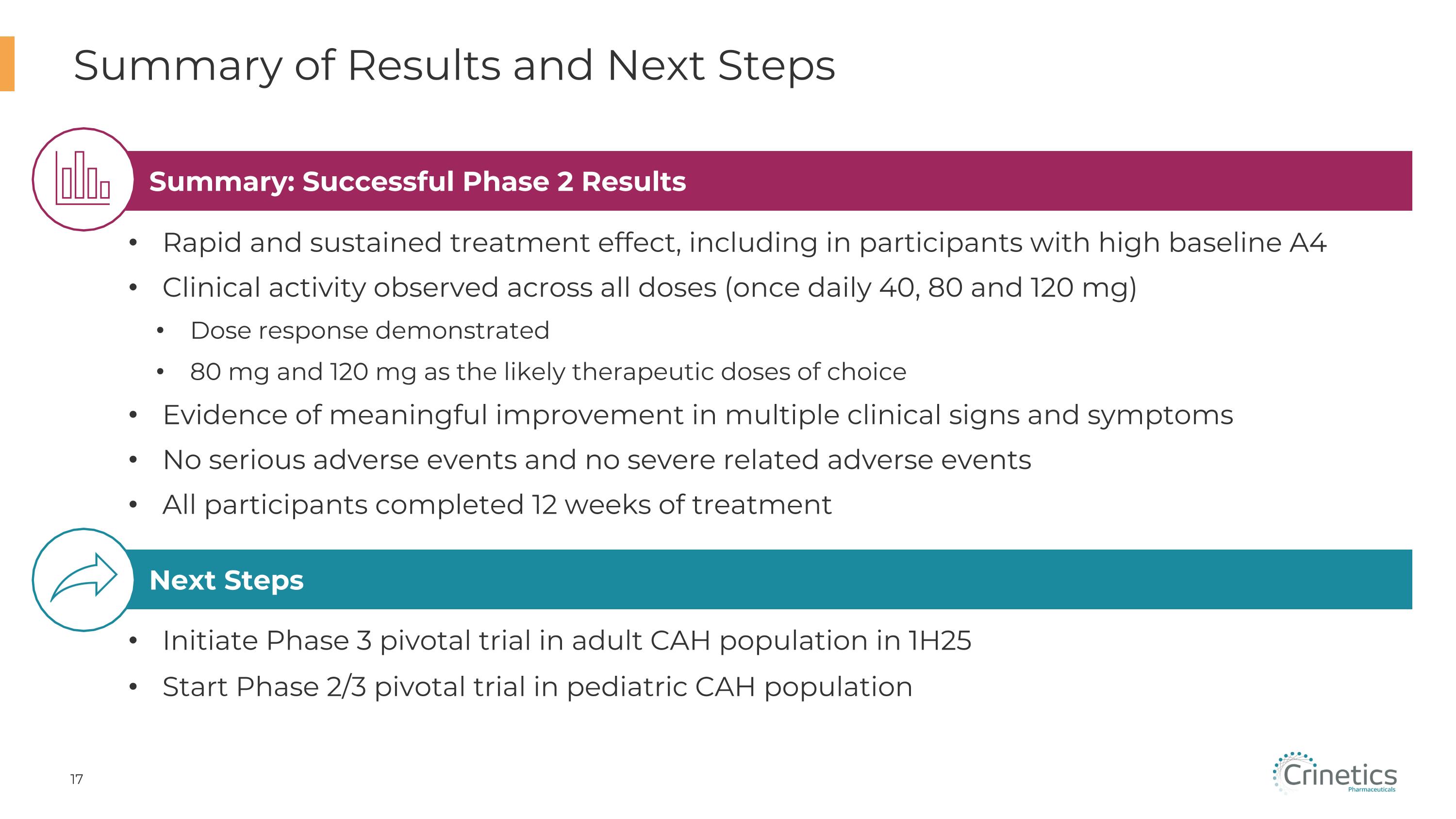 Summary of Results and Next Steps

Summary: Successful Phase 2 Results

• Rapid and sustained treatment effect, including in participants with high baseline A4
• Clinical activity observed across all doses (once daily 40, 80 and 120 mg)
  • Dose response demonstrated
  • 80 mg and 120 mg as the likely therapeutic doses of choice
• Evidence of meaningful improvement in multiple clinical signs and symptoms
• No serious adverse events and no severe related adverse events
• All participants completed 12 weeks of treatment

Next Steps

• Initiate Phase 3 pivotal trial in adult CAH population in 1H25
• Start Phase 2/3 pivotal trial in pediatric CAH population

17

Crinetics Pharmaceuticals